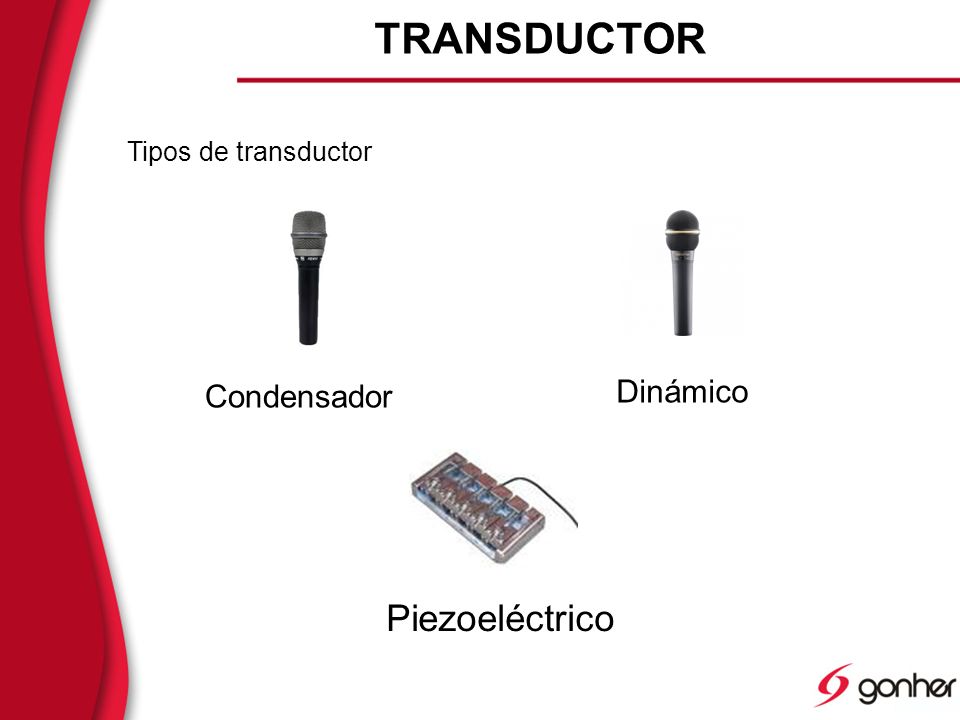 TRANSDUCTOR

Tipos de transductor

Condensador

Dinámico

Piezoeléctrico

gonher